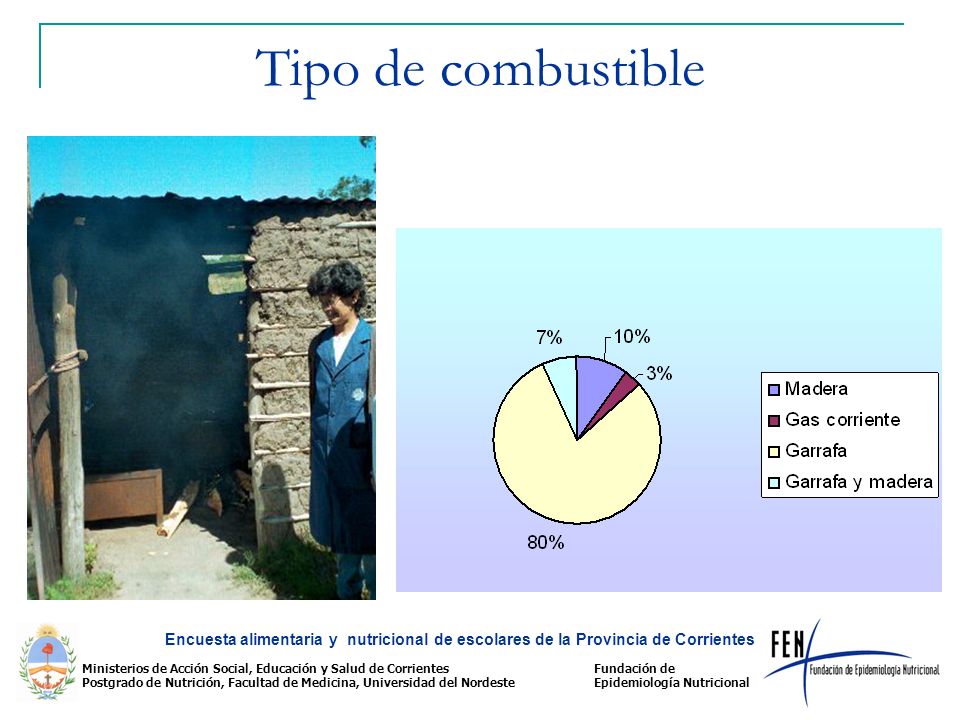 Tipo de combustible

7%
10%
3%
80%

Madera
Gas corriente
Garrafa
Garrafa y madera

Encuesta alimentaria y nutricional de escolares de la Provincia de Corrientes

Ministerios de Acción Social, Educación y Salud de Corrientes
Postgrado de Nutrición, Facultad de Medicina, Universidad del Nordeste

Fundación de Epidemiología Nutricional

FEN
Fundación de Epidemiología Nutricional